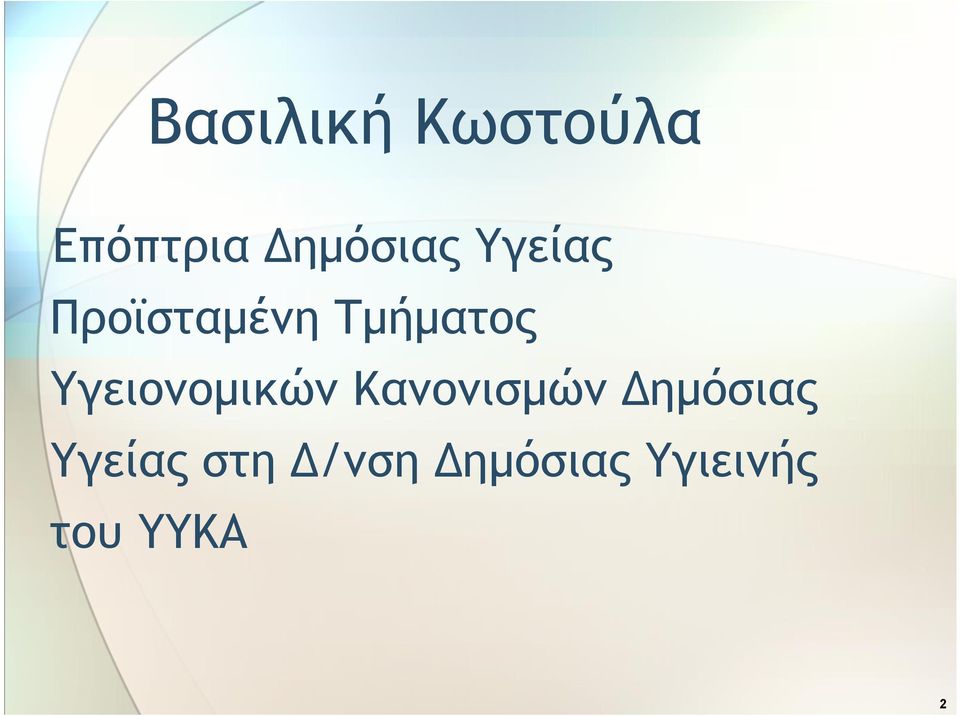 Βασιλική Κωστούλα

Επόπτρια Δημόσιας Υγείας Προϊσταμένη Τμήματος Υγειονομικών Κανονισμών Δημόσιας Υγείας στη Δ/νση Δημόσιας Υγιεινής του ΥΥΚΑ

2